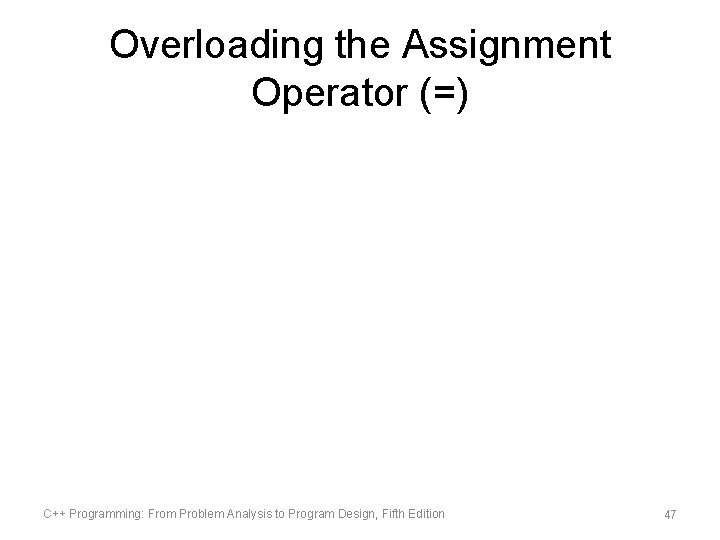 Overloading the Assignment Operator (=)

C++ Programming: From Problem Analysis to Program Design, Fifth Edition

47